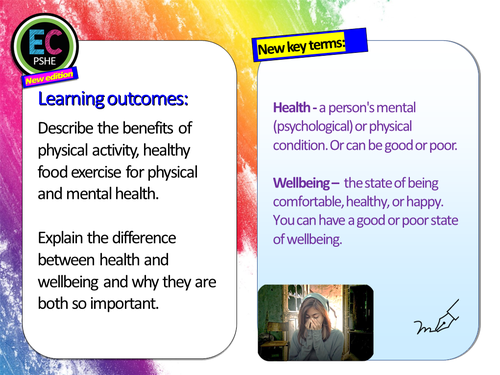 EC
PSHE
New edition

Learning outcomes:

Describe the benefits of physical activity, healthy food exercise for physical and mental health.

Explain the difference between health and wellbeing and why they are both so important.

New key terms:

Health - a person's mental (psychological) or physical condition. Or can be good or poor.

Wellbeing – the state of being comfortable, healthy, or happy. You can have a good or poor state of wellbeing.